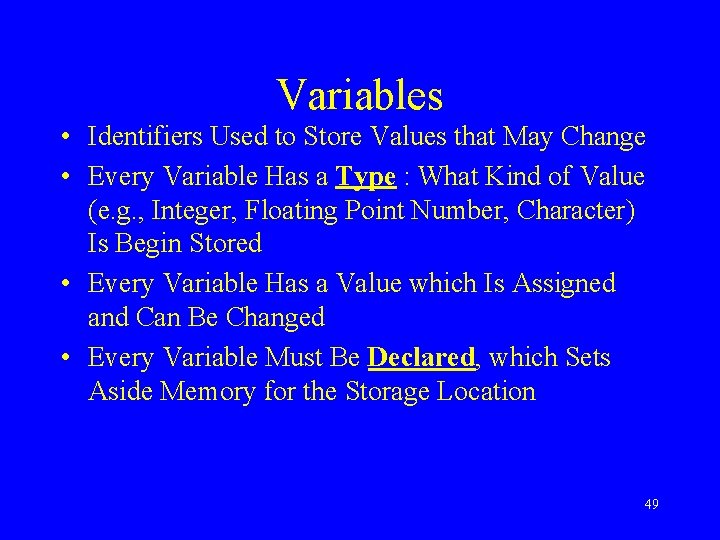 Variables

• Identifiers Used to Store Values that May Change
• Every Variable Has a Type : What Kind of Value (e.g., Integer, Floating Point Number, Character) Is Begin Stored
• Every Variable Has a Value which Is Assigned and Can Be Changed
• Every Variable Must Be Declared, which Sets Aside Memory for the Storage Location

49